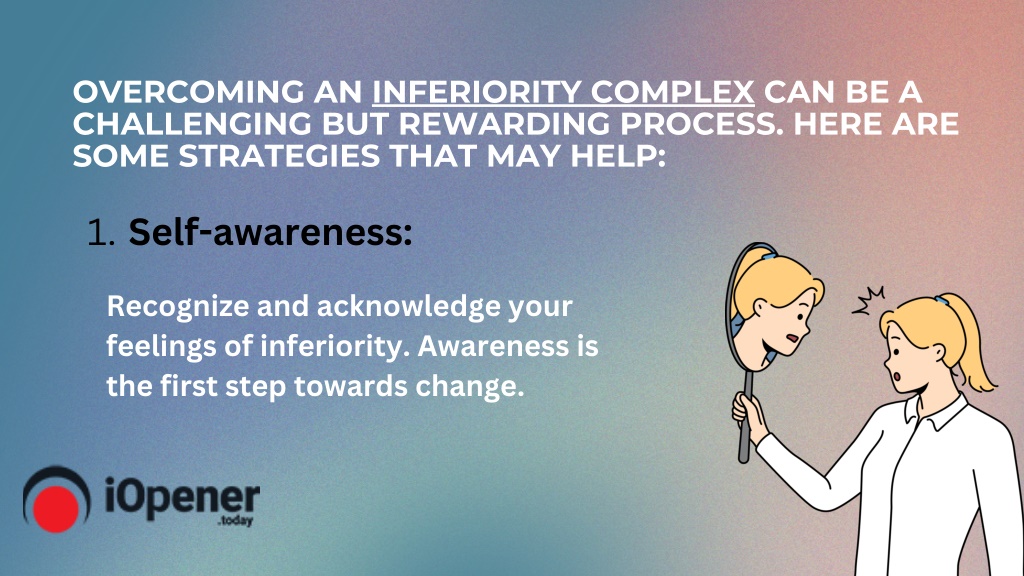 OVERCOMING AN INFERIORITY COMPLEX CAN BE A CHALLENGING BUT REWARDING PROCESS. HERE ARE SOME STRATEGIES THAT MAY HELP:

1. Self-awareness:

Recognize and acknowledge your feelings of inferiority. Awareness is the first step towards change.

iOpener
.today